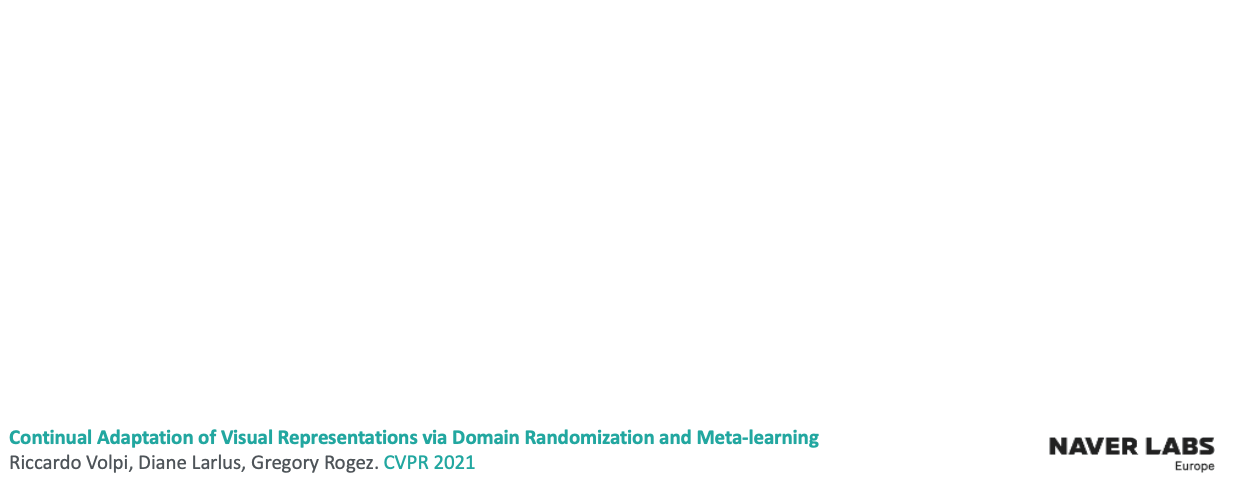 Continual Adaptation of Visual Representations via Domain Randomization and Meta-learning
Riccardo Volpi, Diane Larlus, Gregory Rogez. CVPR 2021

NAVER LABS
Europe